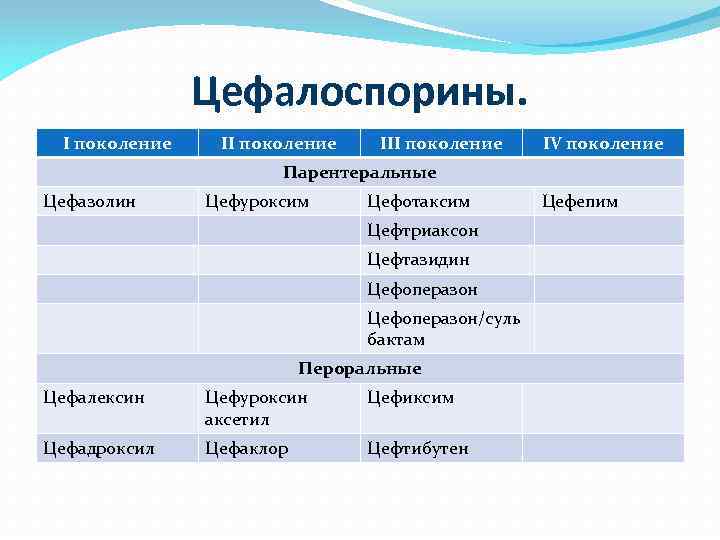 Цефалоспорины.

| I поколение | II поколение | III поколение | IV поколение |
|---|---|---|---|
| Парентеральные | | | |
| Цефазолин | Цефуроксим | Цефотаксим | Цефепим |
| | | Цефтриаксон | |
| | | Цефтазидин | |
| | | Цефоперазон | |
| | | Цефоперазон/сульбактам | |
| Пероральные | | | |
| Цефалексин | Цефуроксин аксетил | Цефиксим | |
| Цефадроксил | Цефаклор | Цефтибутен | |